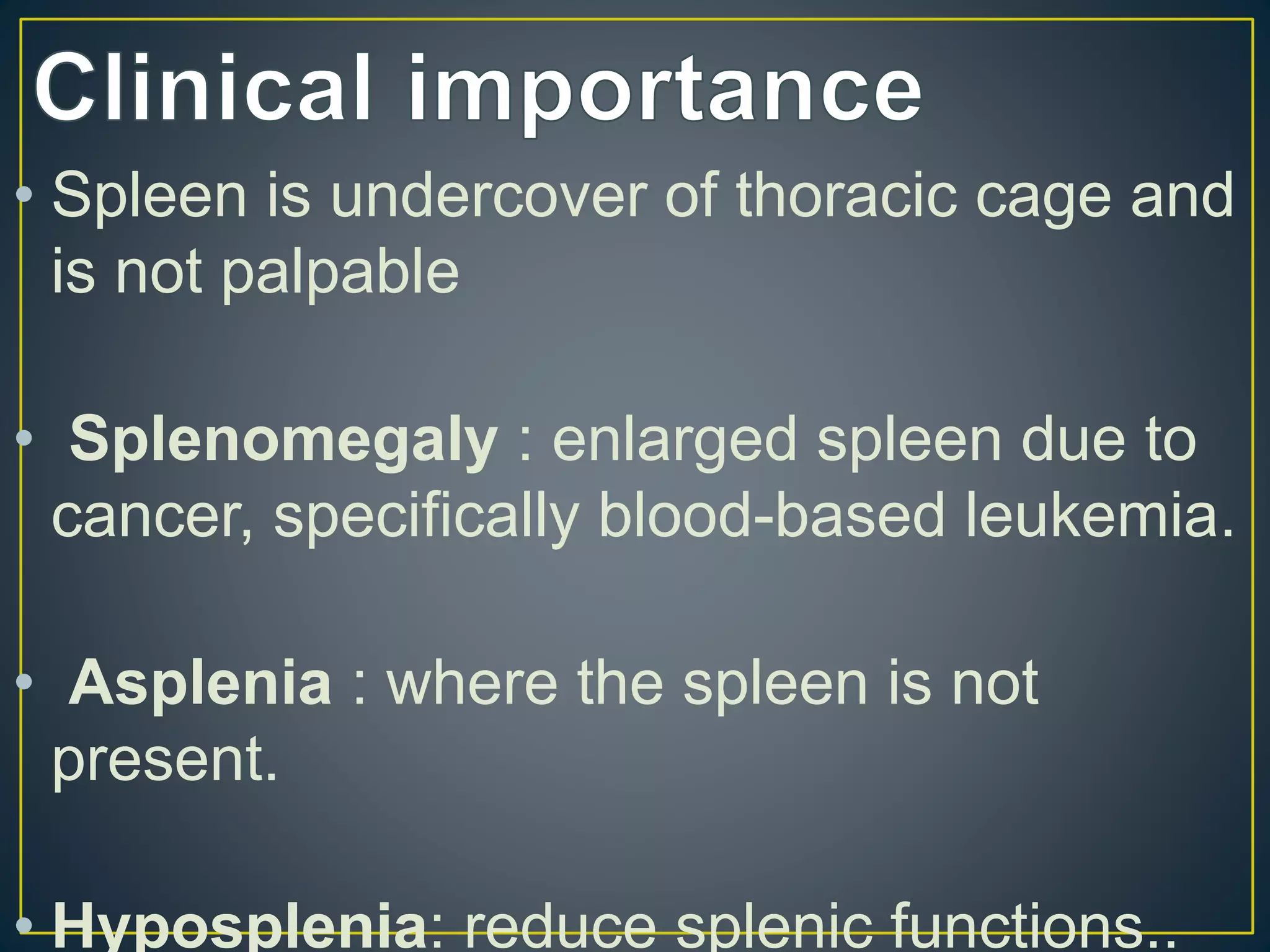 Clinical importance

• Spleen is undercover of thoracic cage and is not palpable

• Splenomegaly : enlarged spleen due to cancer, specifically blood-based leukemia.

• Asplenia : where the spleen is not present.

• Hyposplenia: reduce splenic functions..